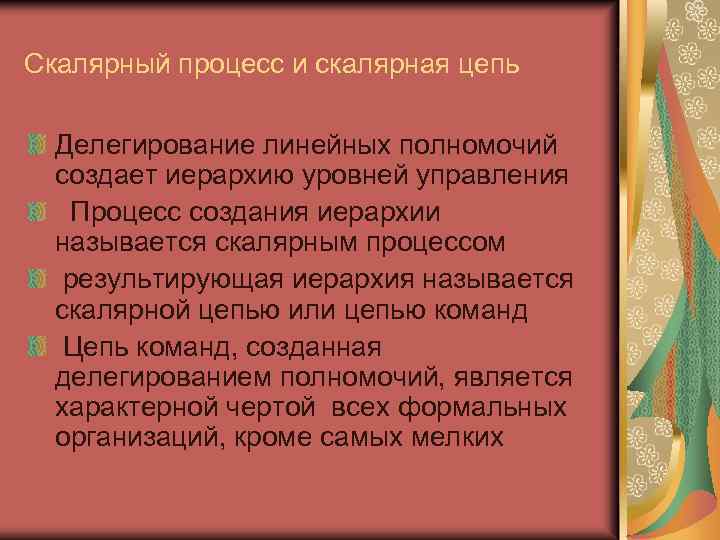 Скалярный процесс и скалярная цепь

Делегирование линейных полномочий создает иерархию уровней управления

Процесс создания иерархии называется скалярным процессом

результирующая иерархия называется скалярной цепью или цепью команд

Цепь команд, созданная делегированием полномочий, является характерной чертой всех формальных организаций, кроме самых мелких